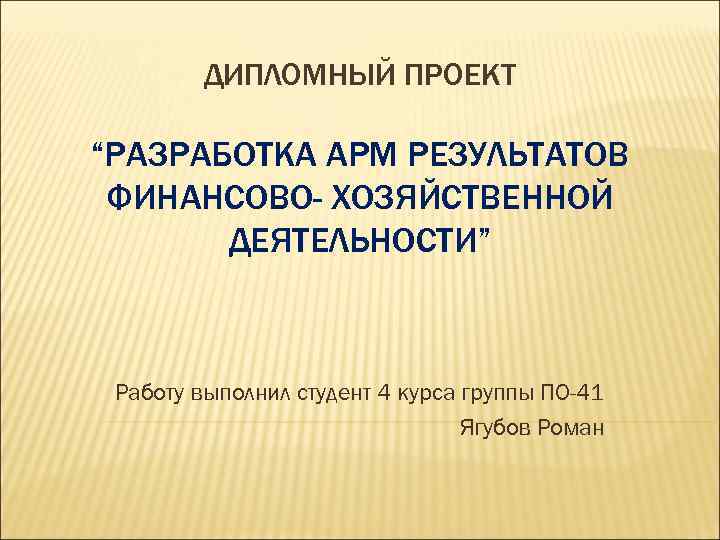 ДИПЛОМНЫЙ ПРОЕКТ

“РАЗРАБОТКА АРМ РЕЗУЛЬТАТОВ ФИНАНСОВО- ХОЗЯЙСТВЕННОЙ ДЕЯТЕЛЬНОСТИ”

Работу выполнил студент 4 курса группы ПО-41
Ягубов Роман